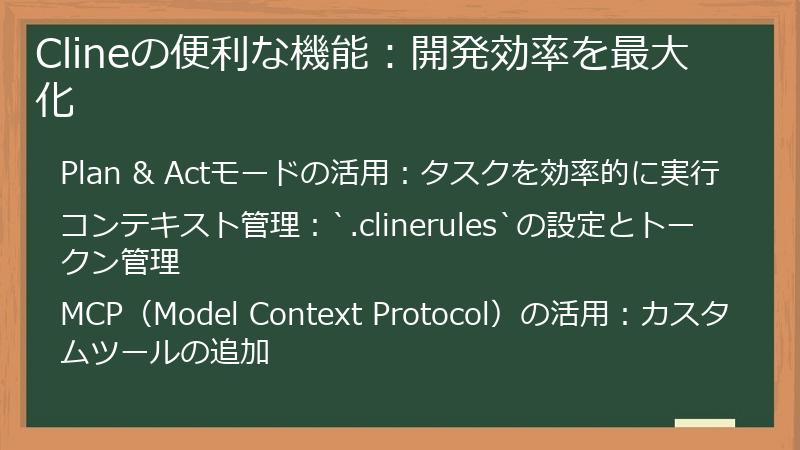 Clineの便利な機能：開発効率を最大化

Plan & Actモードの活用：タスクを効率的に実行

コンテキスト管理：`.clinerules`の設定とトークン管理

MCP（Model Context Protocol）の活用：カスタムツールの追加